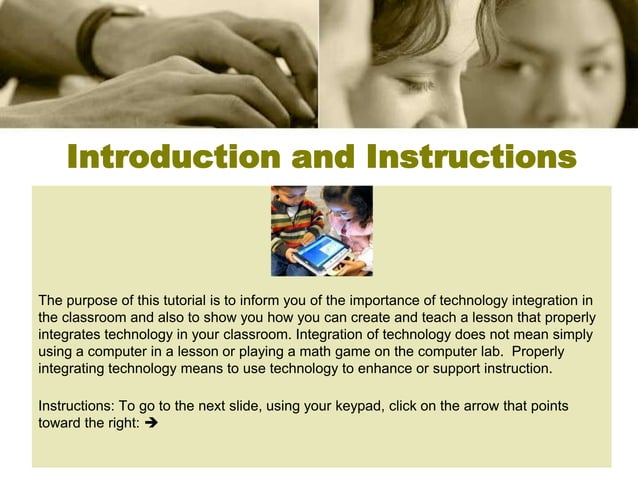 Introduction and Instructions

The purpose of this tutorial is to inform you of the importance of technology integration in the classroom and also to show you how you can create and teach a lesson that properly integrates technology in your classroom. Integration of technology does not mean simply using a computer in a lesson or playing a math game on the computer lab. Properly integrating technology means to use technology to enhance or support instruction.

Instructions: To go to the next slide, using your keypad, click on the arrow that points toward the right: ➔